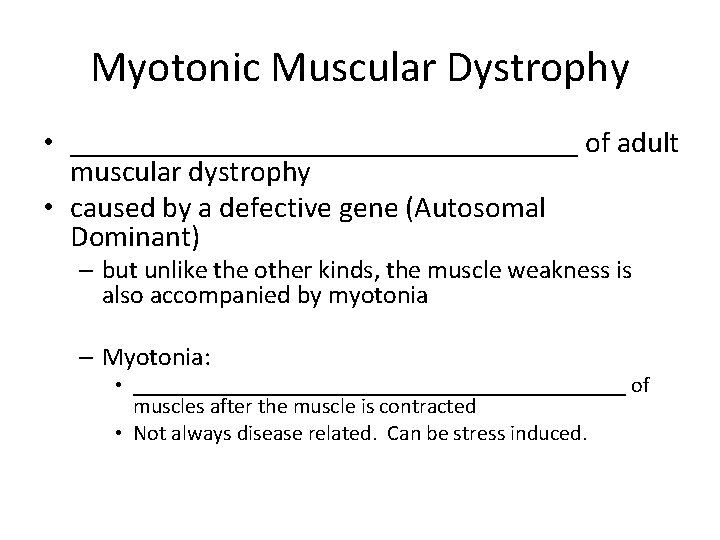 Myotonic Muscular Dystrophy

• ______________________________ of adult muscular dystrophy
• caused by a defective gene (Autosomal Dominant)
– but unlike the other kinds, the muscle weakness is also accompanied by myotonia

– Myotonia:
• ______________________________ of muscles after the muscle is contracted
• Not always disease related. Can be stress induced.